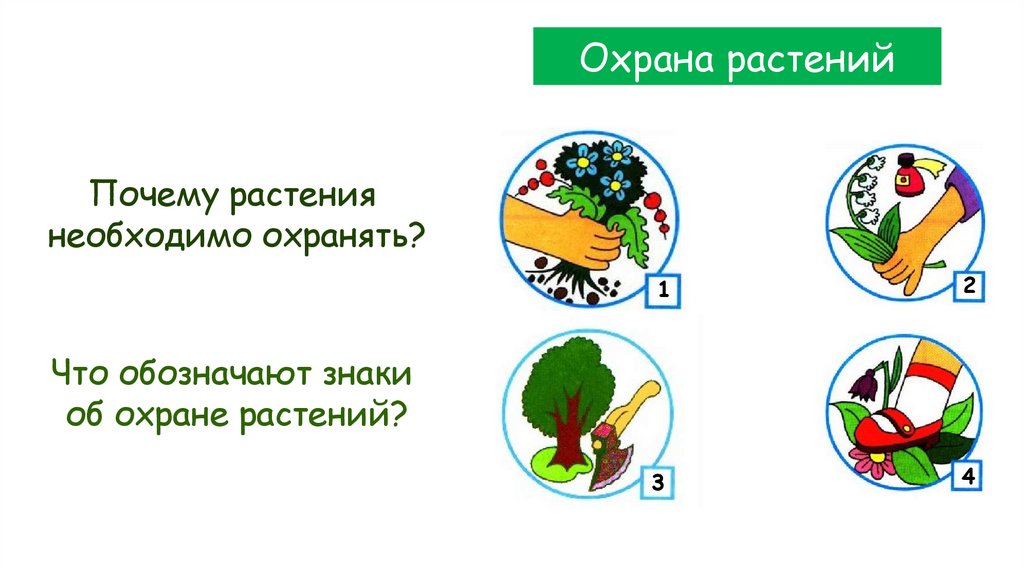 Охрана растений

Почему растения необходимо охранять?

Что обозначают знаки об охране растений?

1

2

3

4